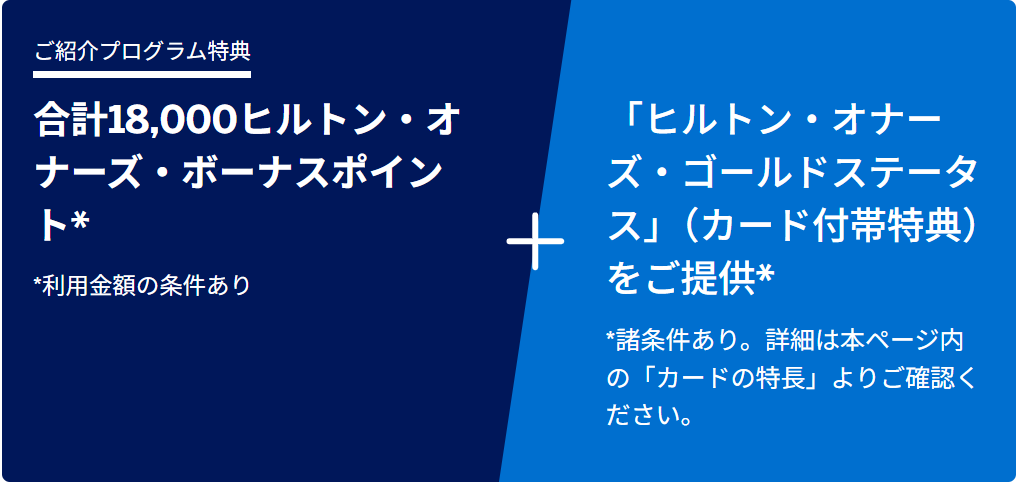 ご紹介プログラム特典

合計18,000ヒルトン・オナーズ・ボーナスポイント*

*利用金額の条件あり

+

「ヒルトン・オナーズ・ゴールドステータス」（カード付帯特典）をご提供*

*諸条件あり。詳細は本ページ内の「カードの特長」よりご確認ください。